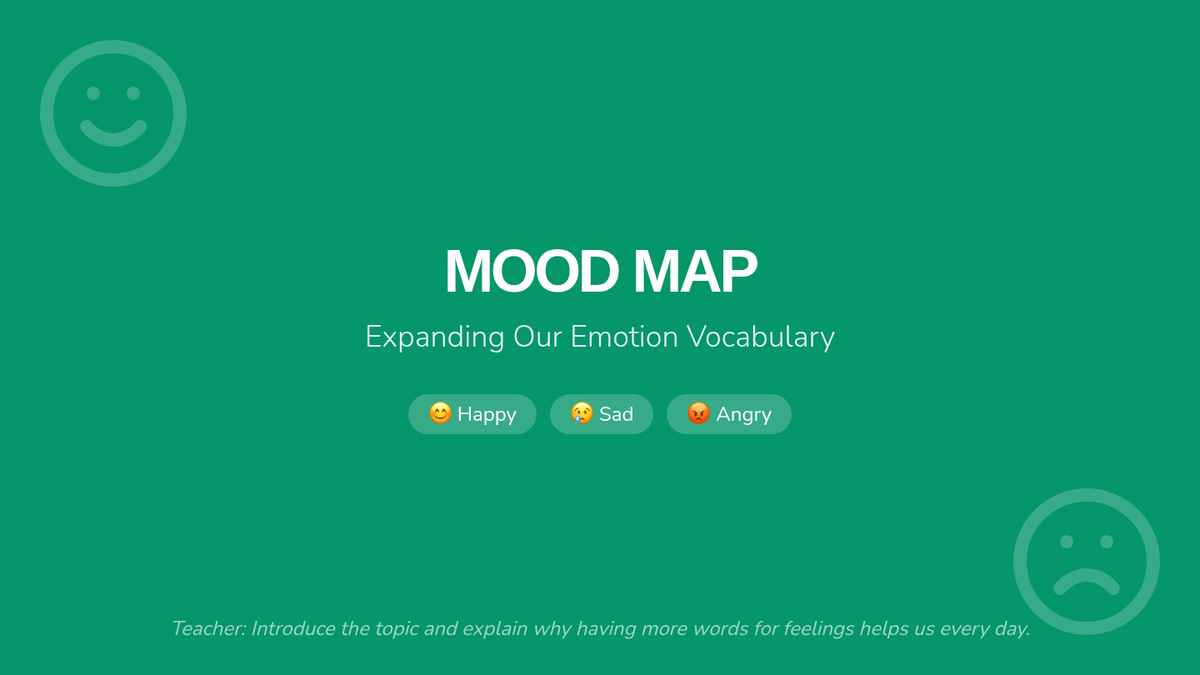 MOOD MAP

Expanding Our Emotion Vocabulary

😊 Happy 😢 Sad 😡 Angry

Teacher: Introduce the topic and explain why having more words for feelings helps us every day.